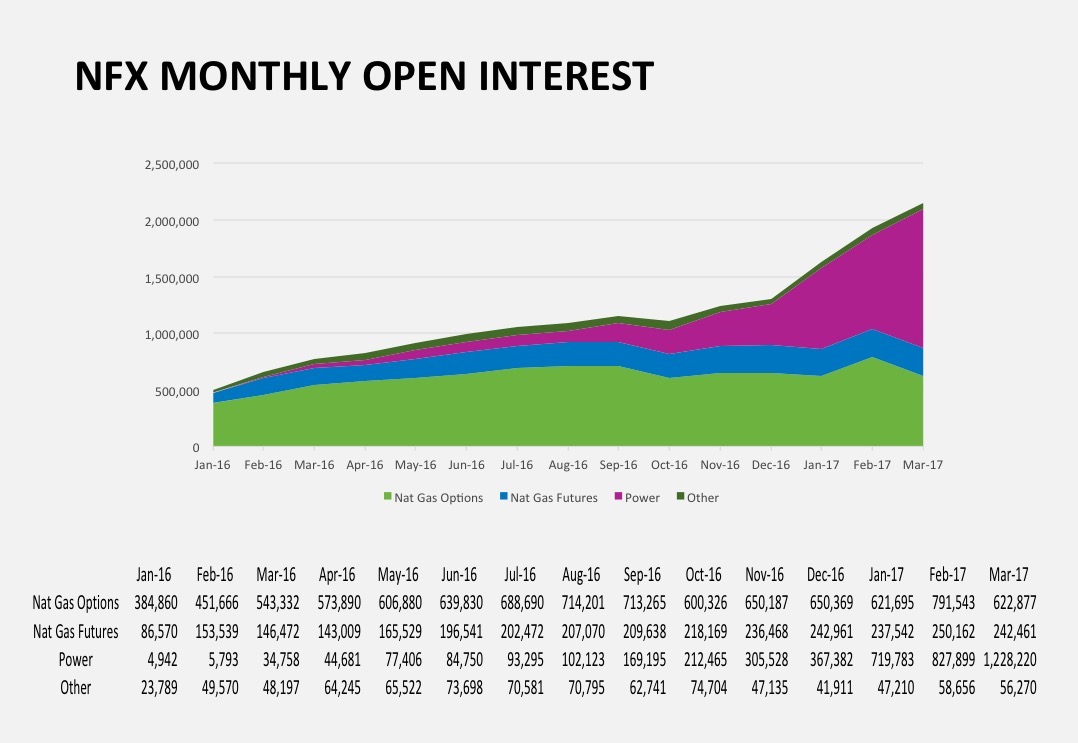 NFX MONTHLY OPEN INTEREST

2,500,000
2,000,000
1,500,000
1,000,000
500,000
0

Jan-16 Feb-16 Mar-16 Apr-16 May-16 Jun-16 Jul-16 Aug-16 Sep-16 Oct-16 Nov-16 Dec-16 Jan-17 Feb-17 Mar-17

Nat Gas Options  Nat Gas Futures  Power  Other

| | Jan-16 | Feb-16 | Mar-16 | Apr-16 | May-16 | Jun-16 | Jul-16 | Aug-16 | Sep-16 | Oct-16 | Nov-16 | Dec-16 | Jan-17 | Feb-17 | Mar-17 |
|---|---|---|---|---|---|---|---|---|---|---|---|---|---|---|---|
| Nat Gas Options | 384,860 | 451,666 | 543,332 | 573,890 | 606,880 | 639,830 | 688,690 | 714,201 | 713,265 | 600,326 | 650,187 | 650,369 | 621,695 | 791,543 | 622,877 |
| Nat Gas Futures | 86,570 | 153,539 | 146,472 | 143,009 | 165,529 | 196,541 | 202,472 | 207,070 | 209,638 | 218,169 | 236,468 | 242,961 | 237,542 | 250,162 | 242,461 |
| Power | 4,942 | 5,793 | 34,758 | 44,681 | 77,406 | 84,750 | 93,295 | 102,123 | 169,195 | 212,465 | 305,528 | 367,382 | 719,783 | 827,899 | 1,228,220 |
| Other | 23,789 | 49,570 | 48,197 | 64,245 | 65,522 | 73,698 | 70,581 | 70,795 | 62,741 | 74,704 | 47,135 | 41,911 | 47,210 | 58,656 | 56,270 |